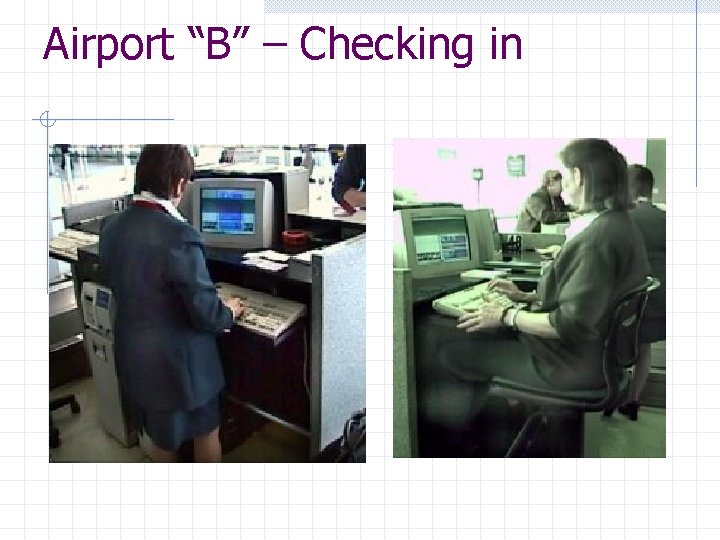 Airport “B” – Checking in